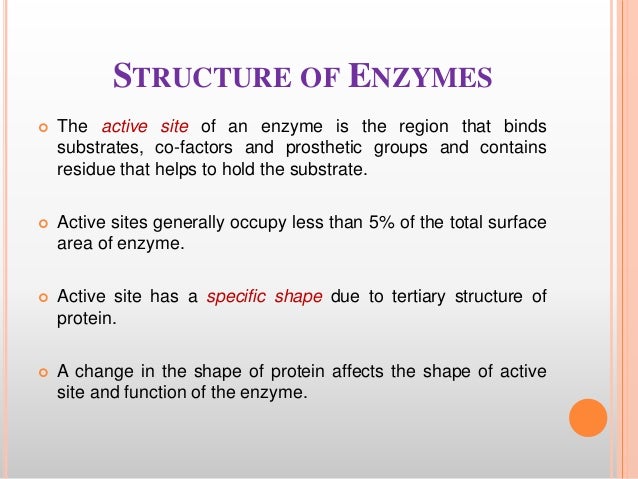 STRUCTURE OF ENZYMES

The active site of an enzyme is the region that binds substrates, co-factors and prosthetic groups and contains residue that helps to hold the substrate.

Active sites generally occupy less than 5% of the total surface area of enzyme.

Active site has a specific shape due to tertiary structure of protein.

A change in the shape of protein affects the shape of active site and function of the enzyme.